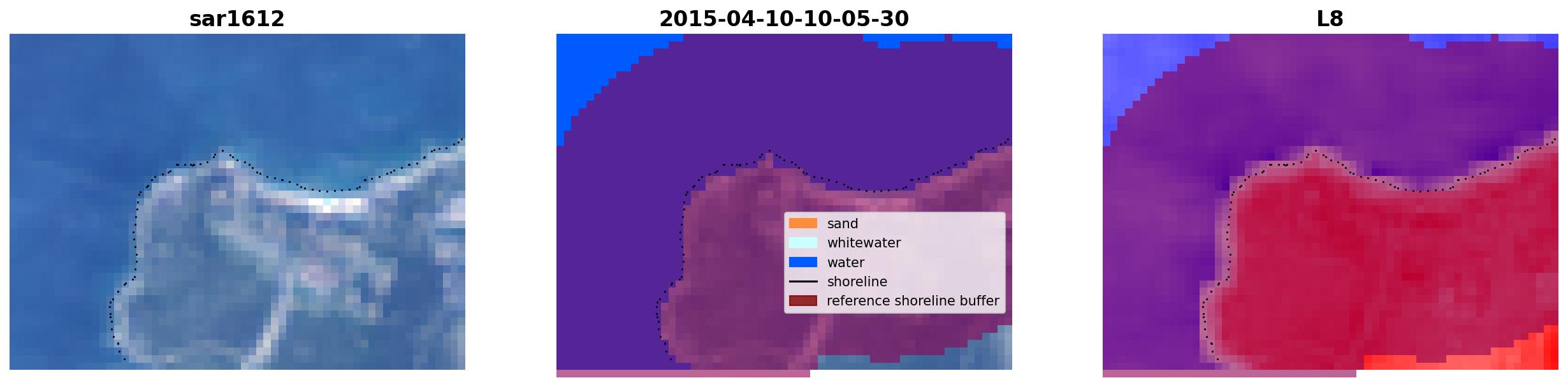 sar1612

2015-04-10-10-05-30

sand
whitewater
water
shoreline
reference shoreline buffer

L8